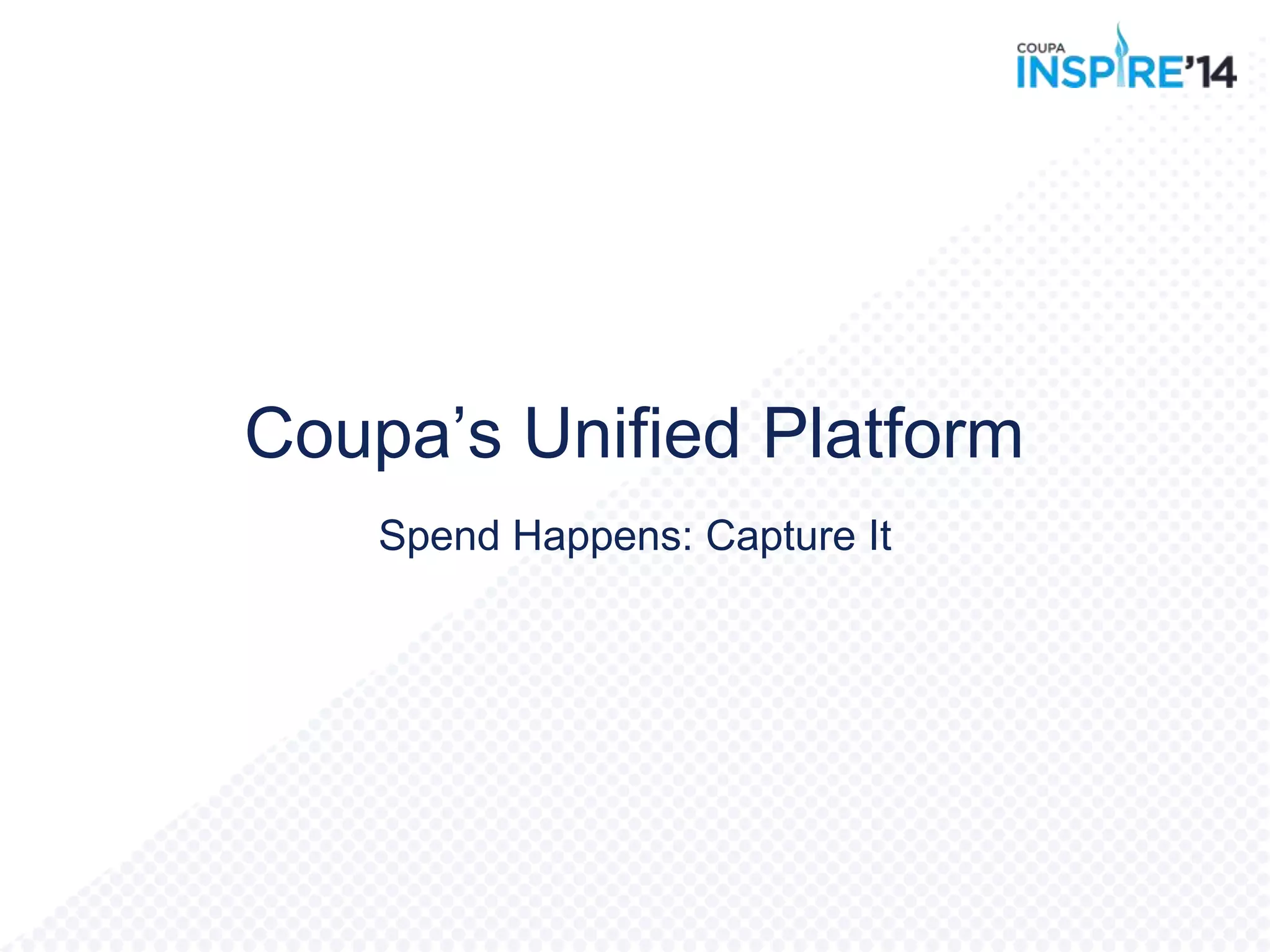 COUPA
INSPIRE'14

Coupa's Unified Platform

Spend Happens: Capture It